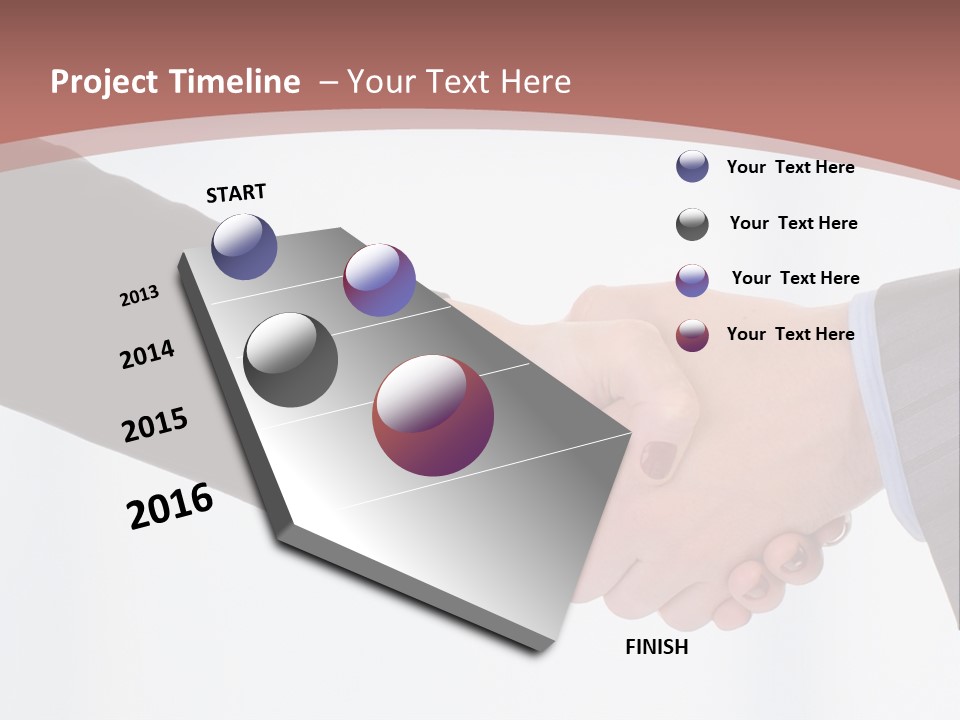 Project Timeline – Your Text Here

START

2013

2014

2015

2016

FINISH

Your Text Here

Your Text Here

Your Text Here

Your Text Here